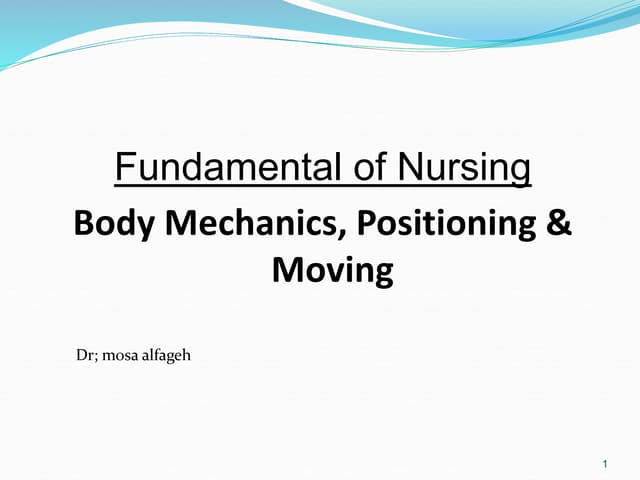 Fundamental of Nursing

Body Mechanics, Positioning & Moving

Dr; mosa alfageh

1